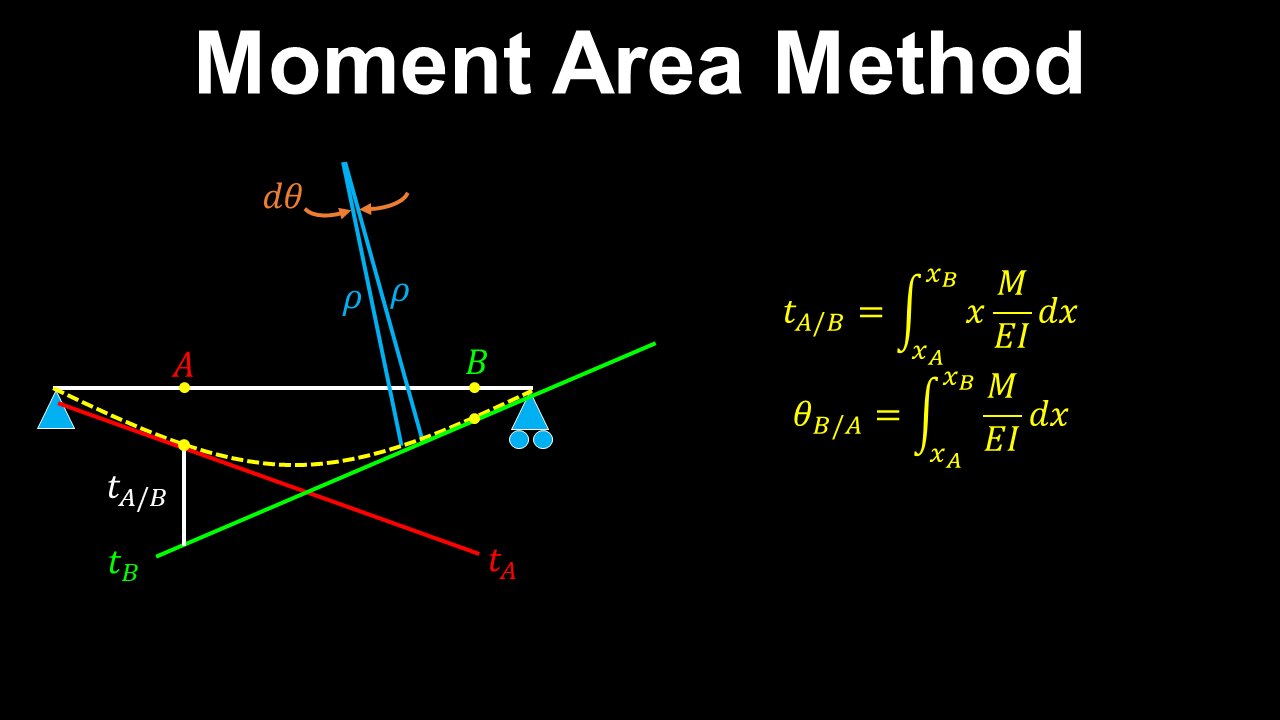 Moment Area Method

$d\theta$

$\rho$ $\rho$

$A$

$B$

$t_{A/B}$

$t_B$

$t_A$

$t_{A/B} = \int_{x_A}^{x_B} x \frac{M}{EI} dx$

$\theta_{B/A} = \int_{x_A}^{x_B} \frac{M}{EI} dx$